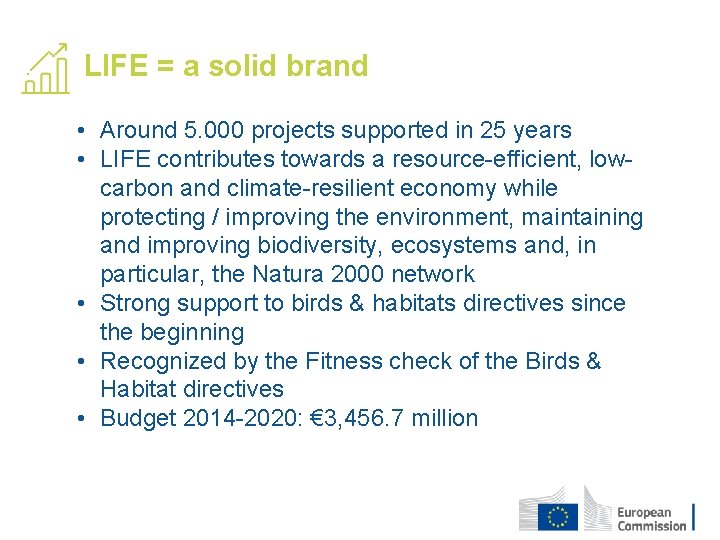 LIFE = a solid brand

• Around 5.000 projects supported in 25 years
• LIFE contributes towards a resource-efficient, low-carbon and climate-resilient economy while protecting / improving the environment, maintaining and improving biodiversity, ecosystems and, in particular, the Natura 2000 network
• Strong support to birds & habitats directives since the beginning
• Recognized by the Fitness check of the Birds & Habitat directives
• Budget 2014-2020: €3,456.7 million

European Commission